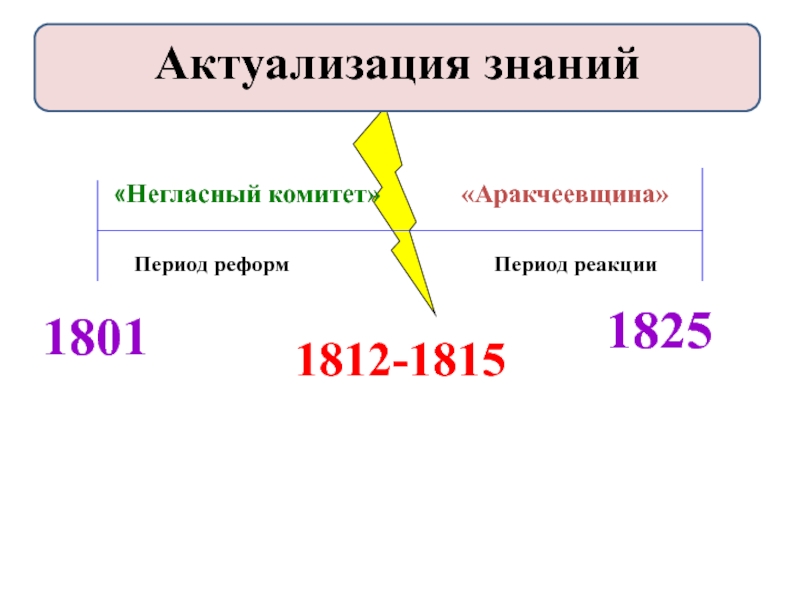 Актуализация знаний

«Негласный комитет» «Аракчеевщина»

Период реформ Период реакции

1801

1812-1815

1825